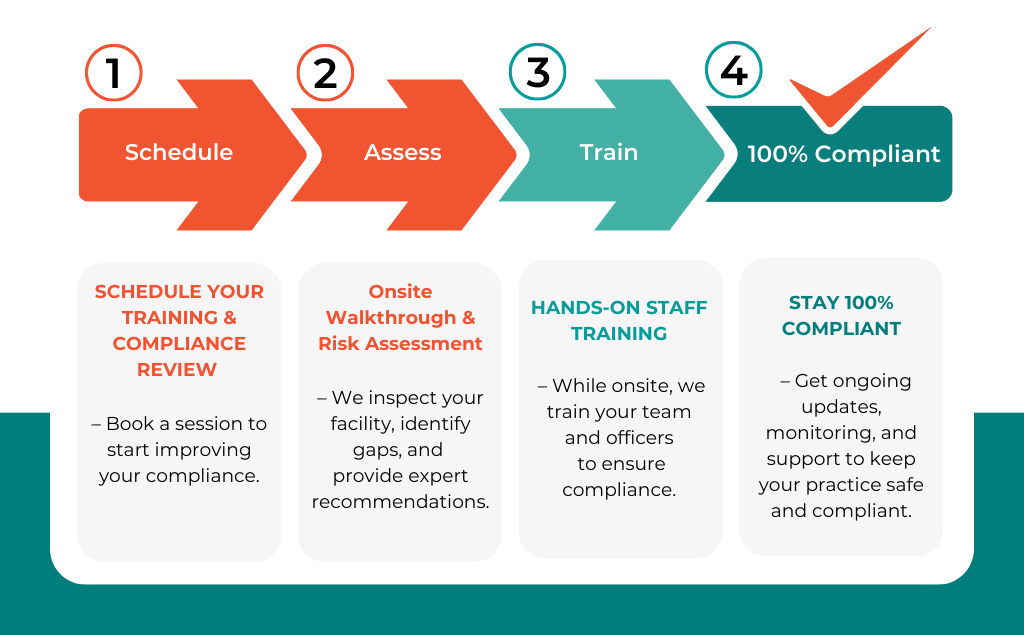 1

Schedule

2

Assess

3

Train

4

100% Compliant

SCHEDULE YOUR TRAINING & COMPLIANCE REVIEW

– Book a session to start improving your compliance.

Onsite Walkthrough & Risk Assessment

– We inspect your facility, identify gaps, and provide expert recommendations.

HANDS-ON STAFF TRAINING

– While onsite, we train your team and officers to ensure compliance.

STAY 100% COMPLIANT

– Get ongoing updates, monitoring, and support to keep your practice safe and compliant.